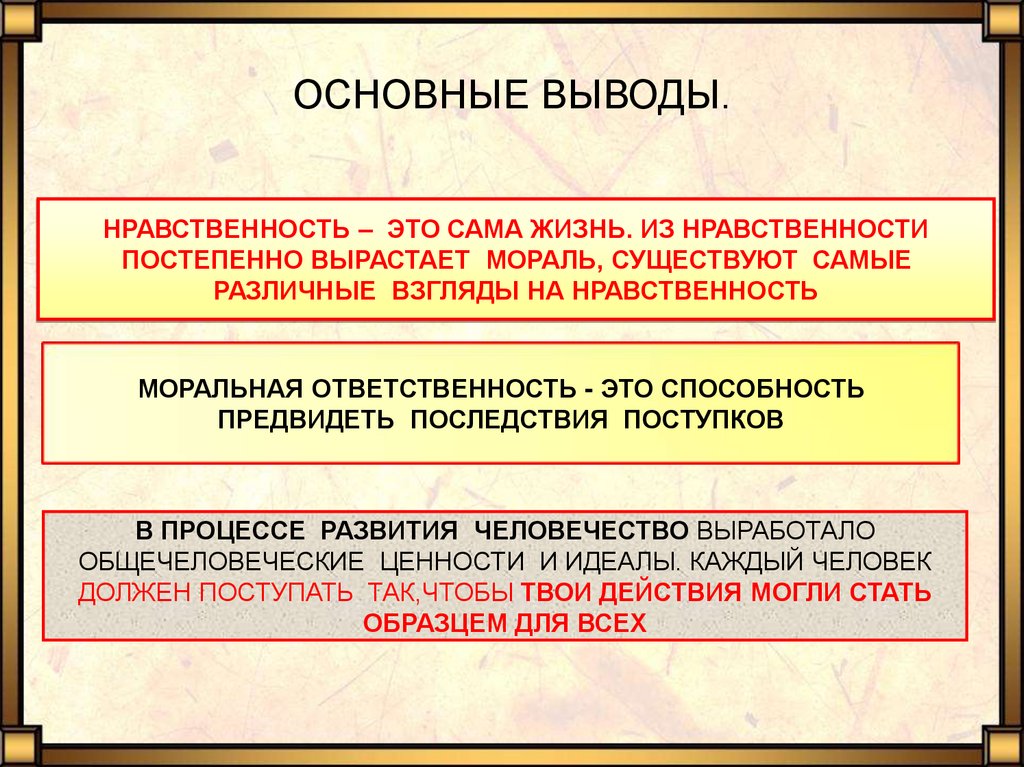 ОСНОВНЫЕ ВЫВОДЫ.

НРАВСТВЕННОСТЬ – ЭТО САМА ЖИЗНЬ. ИЗ НРАВСТВЕННОСТИ ПОСТЕПЕННО ВЫРАСТАЕТ МОРАЛЬ, СУЩЕСТВУЮТ САМЫЕ РАЗЛИЧНЫЕ ВЗГЛЯДЫ НА НРАВСТВЕННОСТЬ

МОРАЛЬНАЯ ОТВЕТСТВЕННОСТЬ - ЭТО СПОСОБНОСТЬ ПРЕДВИДЕТЬ ПОСЛЕДСТВИЯ ПОСТУПКОВ

В ПРОЦЕССЕ РАЗВИТИЯ ЧЕЛОВЕЧЕСТВО ВЫРАБОТАЛО ОБЩЕЧЕЛОВЕЧЕСКИЕ ЦЕННОСТИ И ИДЕАЛЫ. КАЖДЫЙ ЧЕЛОВЕК ДОЛЖЕН ПОСТУПАТЬ ТАК,ЧТОБЫ ТВОИ ДЕЙСТВИЯ МОГЛИ СТАТЬ ОБРАЗЦЕМ ДЛЯ ВСЕХ